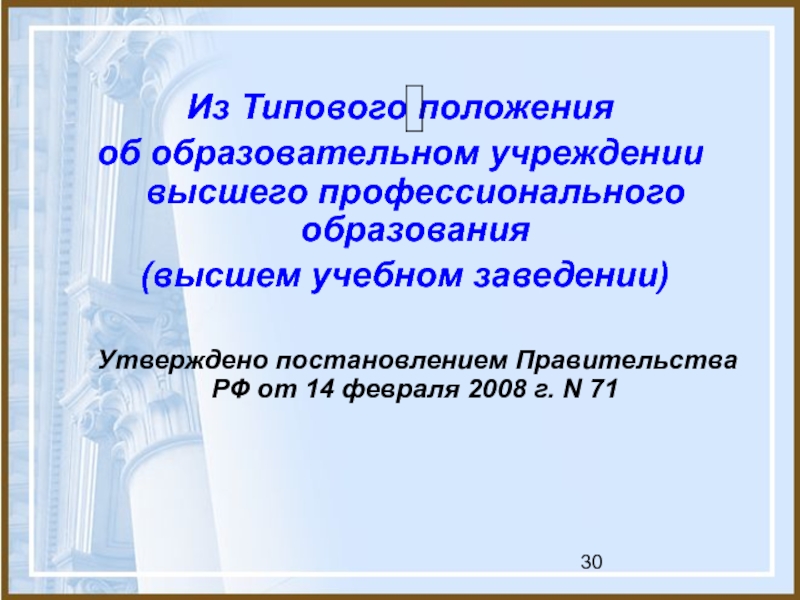 Из Типового положения об образовательном учреждении высшего профессионального образования (высшем учебном заведении)

Утверждено постановлением Правительства РФ от 14 февраля 2008 г. N 71

30